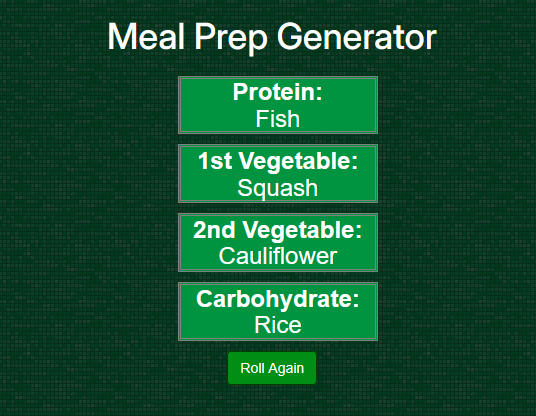 Meal Prep Generator

Protein:
Fish

1st Vegetable:
Squash

2nd Vegetable:
Cauliflower

Carbohydrate:
Rice

Roll Again